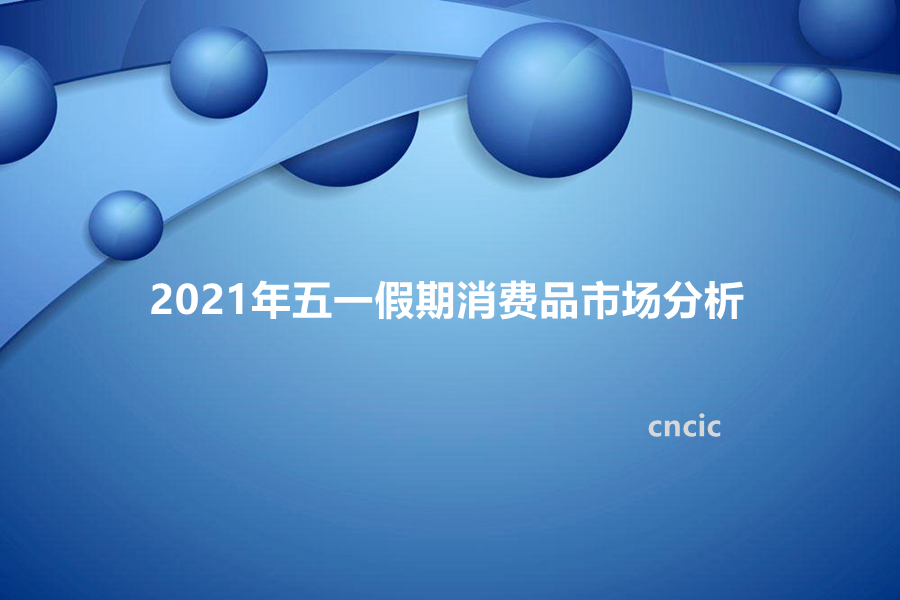 2021年五一假期消费品市场分析

cncic